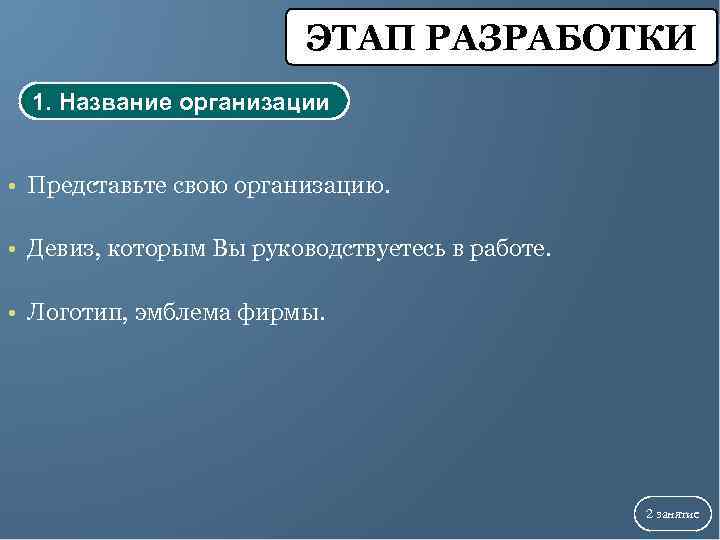 ЭТАП РАЗРАБОТКИ

1. Название организации

• Представьте свою организацию.

• Девиз, которым Вы руководствуетесь в работе.

• Логотип, эмблема фирмы.

2 занятие